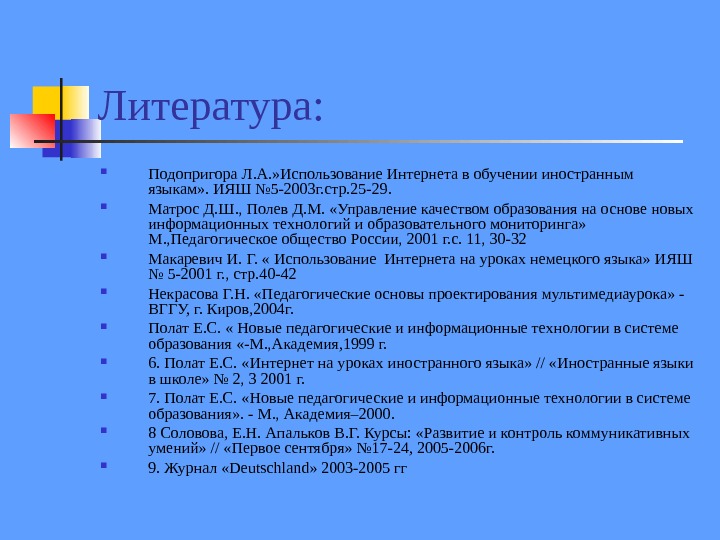 Литература:

Подопригора Л.А.»Использование Интернета в обучении иностранным языкам». ИЯШ №5-2003г.стр.25-29.

Матрос Д.Ш., Полев Д.М. «Управление качеством образования на основе новых информационных технологий и образовательного мониторинга» М.,Педагогическое общество России, 2001 г.с. 11, 30-32

Макаревич И. Г. « Использование Интернета на уроках немецкого языка» ИЯШ № 5-2001 г., стр.40-42

Некрасова Г.Н. «Педагогические основы проектирования мультимедиаурока» - ВГГУ, г. Киров,2004г.

Полат Е.С. « Новые педагогические и информационные технологии в системе образования «-М.,Академия,1999 г.

6. Полат Е.С. «Интернет на уроках иностранного языка» // «Иностранные языки в школе» № 2, 3 2001 г.

7. Полат Е.С. «Новые педагогические и информационные технологии в системе образования». - М., Академия–2000.

8 Соловова, Е.Н. Апальков В.Г. Курсы: «Развитие и контроль коммуникативных умений» // «Первое сентября» №17-24, 2005-2006г.

9. Журнал «Deutschland» 2003-2005 гг